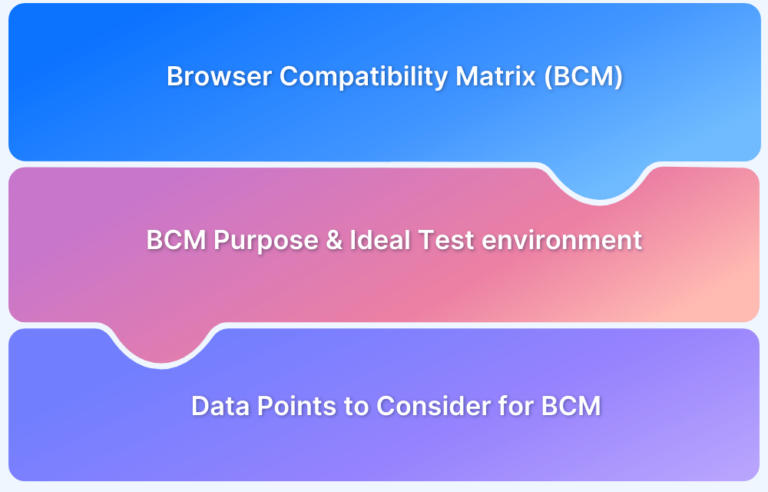 Browser Compatibility Matrix (BCM)

BCM Purpose & Ideal Test environment

Data Points to Consider for BCM